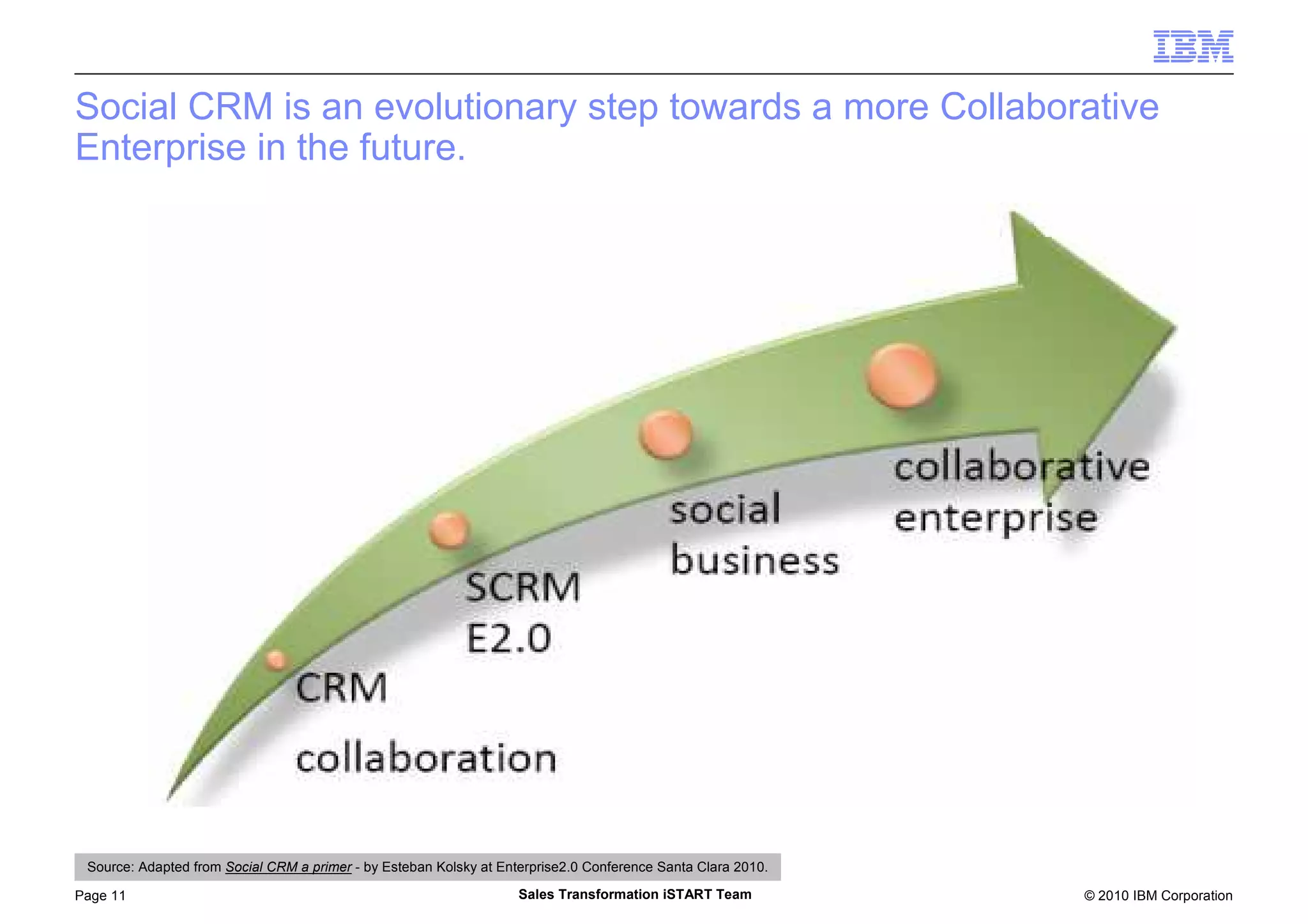 IBM

Social CRM is an evolutionary step towards a more Collaborative Enterprise in the future.

CRM

collaboration

SCRM
E2.0

social
business

collaborative
enterprise

Source: Adapted from Social CRM a primer - by Esteban Kolsky at Enterprise2.0 Conference Santa Clara 2010.

Page 11

Sales Transformation iSTART Team

© 2010 IBM Corporation